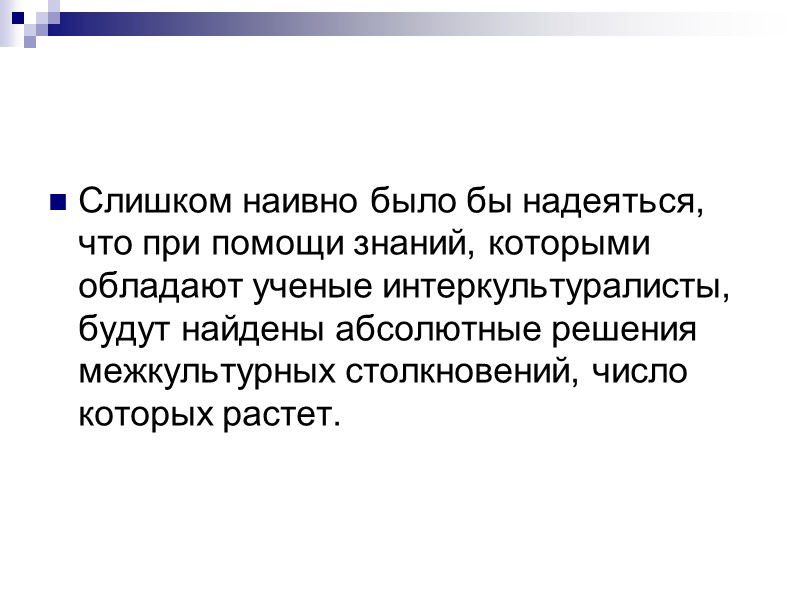 Слишком наивно было бы надеяться, что при помощи знаний, которыми обладают ученые интеркультуралисты, будут найдены абсолютные решения межкультурных столкновений, число которых растет.